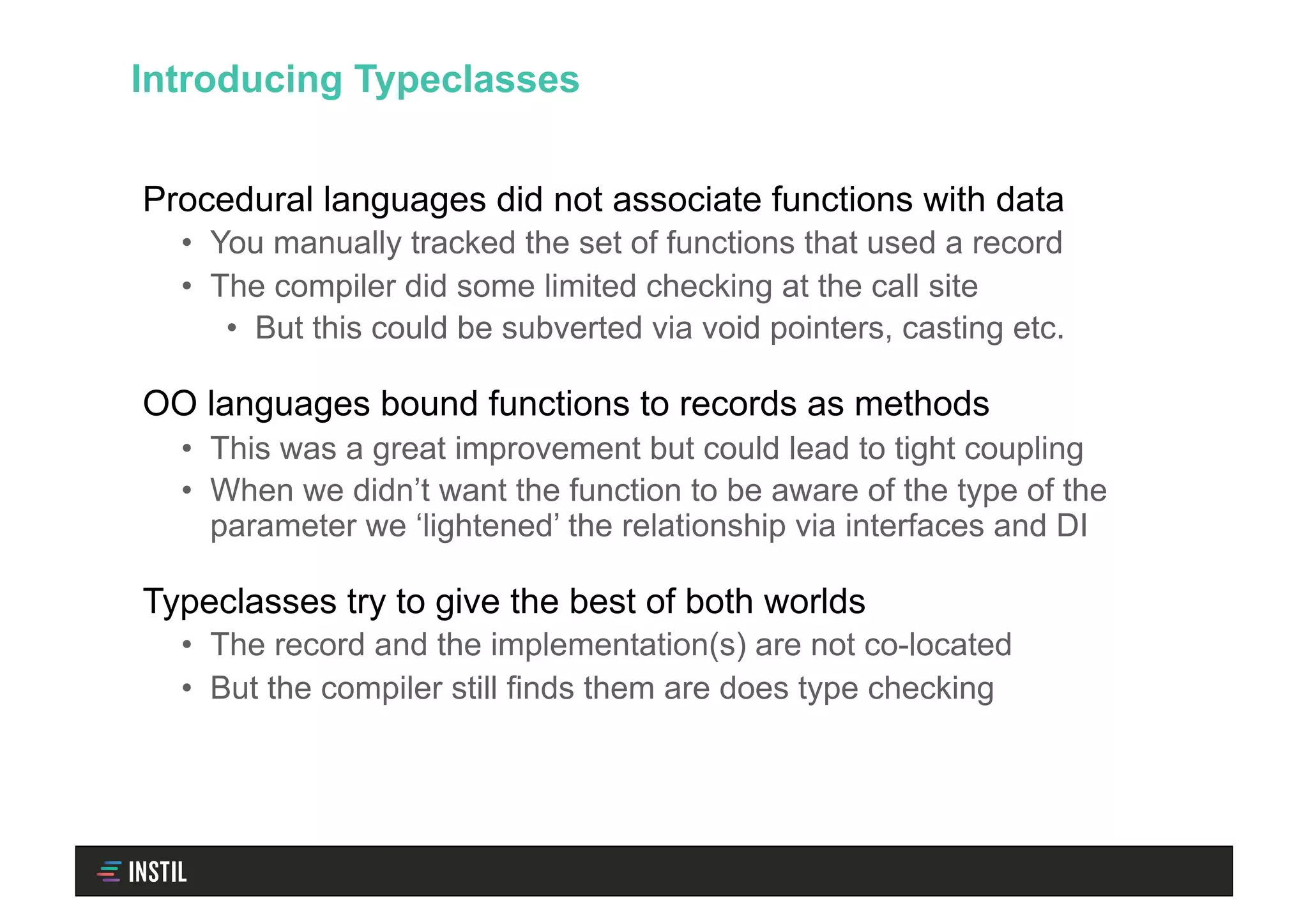 Introducing Typeclasses

Procedural languages did not associate functions with data
• You manually tracked the set of functions that used a record
• The compiler did some limited checking at the call site
• But this could be subverted via void pointers, casting etc.

OO languages bound functions to records as methods
• This was a great improvement but could lead to tight coupling
• When we didn’t want the function to be aware of the type of the parameter we ‘lightened’ the relationship via interfaces and DI

Typeclasses try to give the best of both worlds
• The record and the implementation(s) are not co-located
• But the compiler still finds them are does type checking

INSTIL